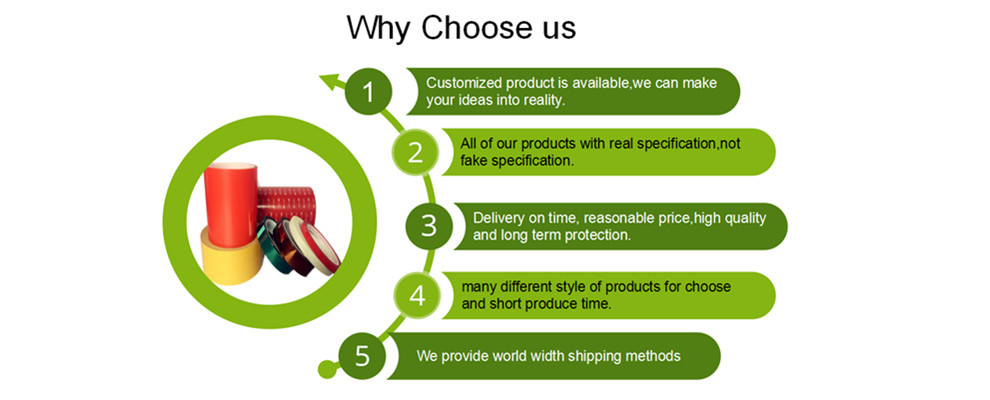 Why Choose us

1 Customized product is available,we can make your ideas into reality.

2 All of our products with real specification,not fake specification.

3 Delivery on time, reasonable price,high quality and long term protection.

4 many different style of products for choose and short produce time.

5 We provide world width shipping methods